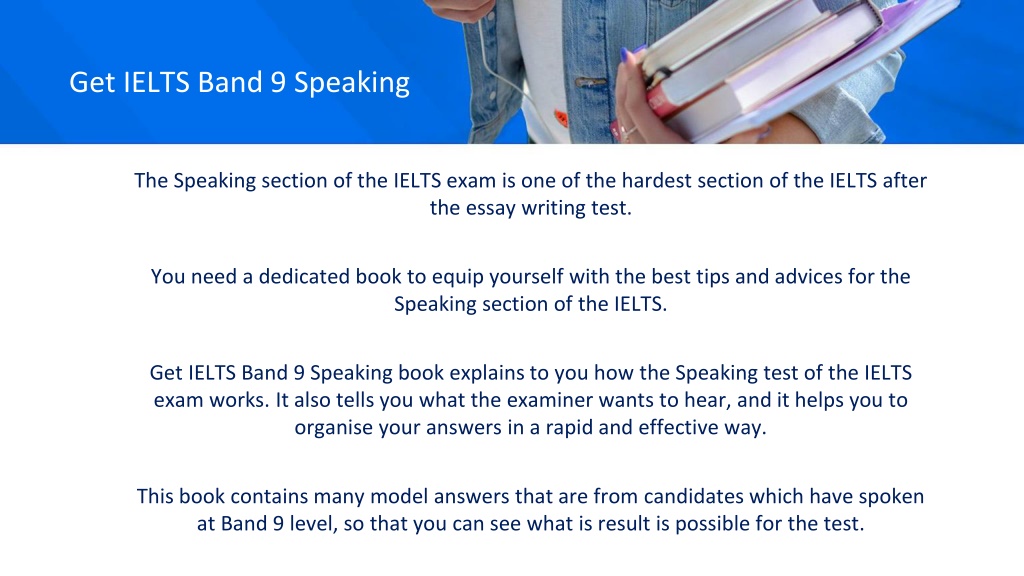 Get IELTS Band 9 Speaking

The Speaking section of the IELTS exam is one of the hardest section of the IELTS after the essay writing test.

You need a dedicated book to equip yourself with the best tips and advices for the Speaking section of the IELTS.

Get IELTS Band 9 Speaking book explains to you how the Speaking test of the IELTS exam works. It also tells you what the examiner wants to hear, and it helps you to organise your answers in a rapid and effective way.

This book contains many model answers that are from candidates which have spoken at Band 9 level, so that you can see what is result is possible for the test.